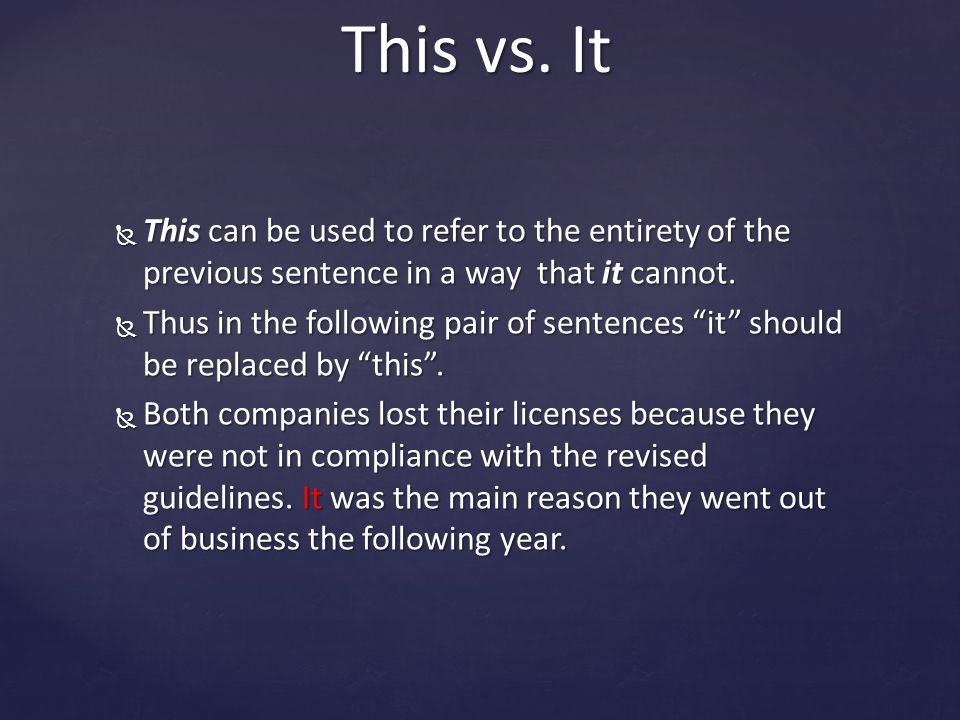 This vs. It

This can be used to refer to the entirety of the previous sentence in a way that it cannot.

Thus in the following pair of sentences “it” should be replaced by “this”.

Both companies lost their licenses because they were not in compliance with the revised guidelines. It was the main reason they went out of business the following year.